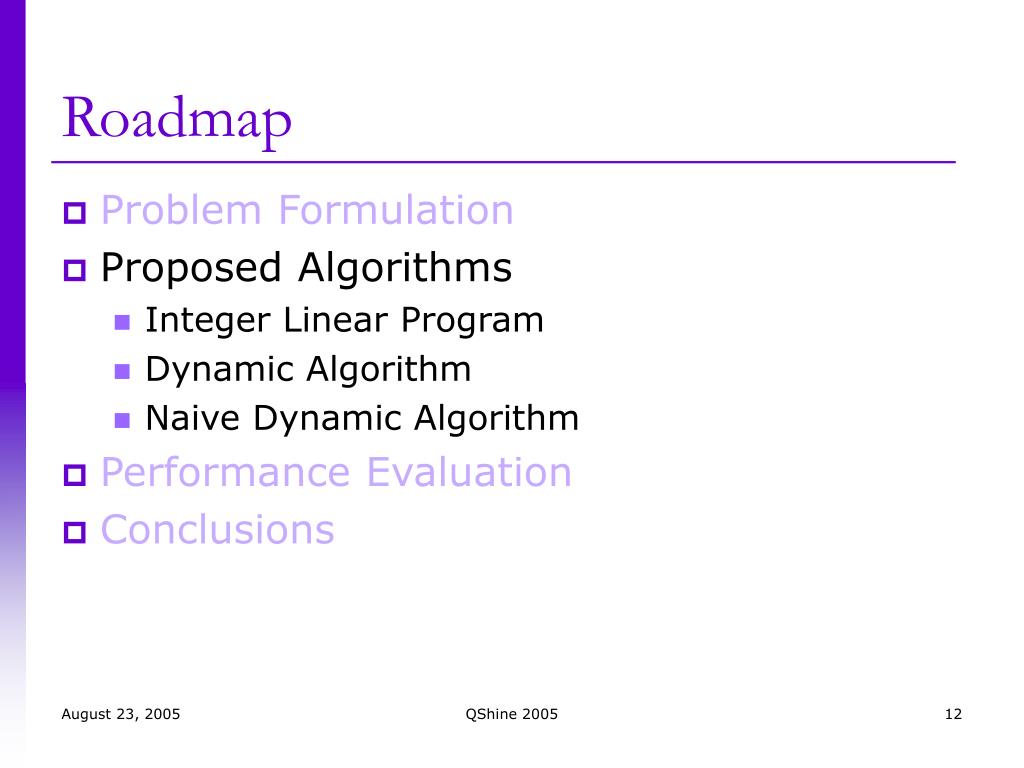 Roadmap

Problem Formulation

Proposed Algorithms

Integer Linear Program

Dynamic Algorithm

Naive Dynamic Algorithm

Performance Evaluation

Conclusions

August 23, 2005

QShine 2005

12